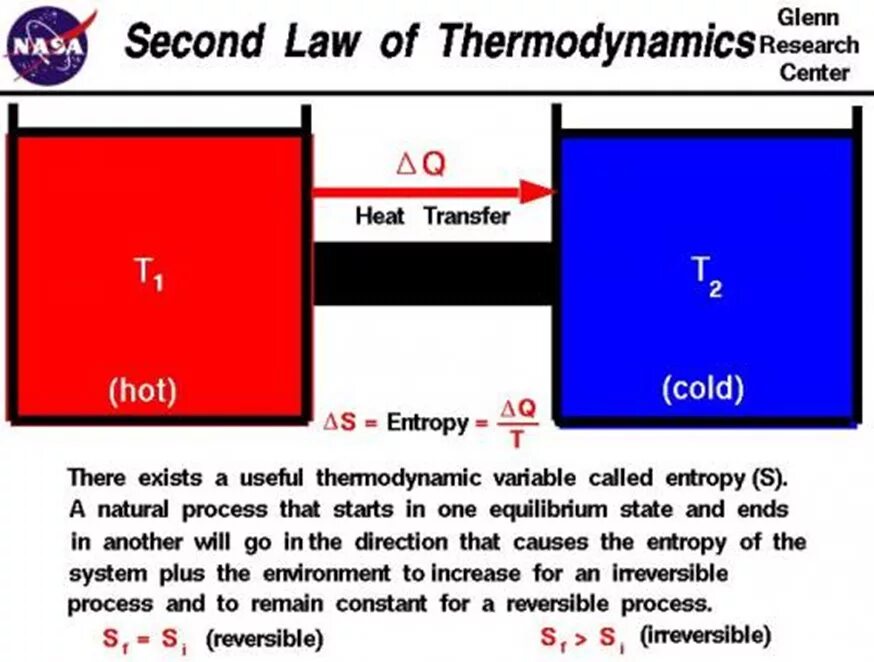 NASA

Second Law of Thermodynamics

Glenn Research Center

$\Delta Q$

Heat Transfer

$T_1$

(hot)

$T_2$

(cold)

$\Delta S$ = Entropy = $\frac{\Delta Q}{T}$

There exists a useful thermodynamic variable called entropy (S). A natural process that starts in one equilibrium state and ends in another will go in the direction that causes the entropy of the system plus the environment to increase for an irreversible process and to remain constant for a reversible process.

$S_f = S_i$ (reversible)

$S_f > S_i$ (irreversible)